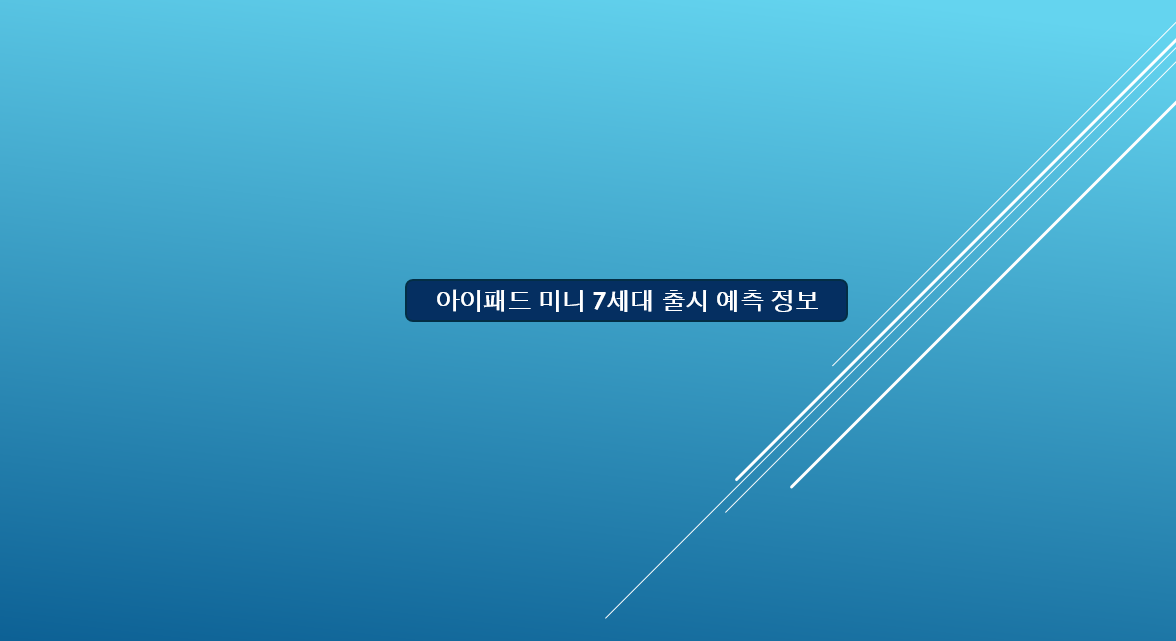 아이패드 미니 7세대 출시 예측 정보